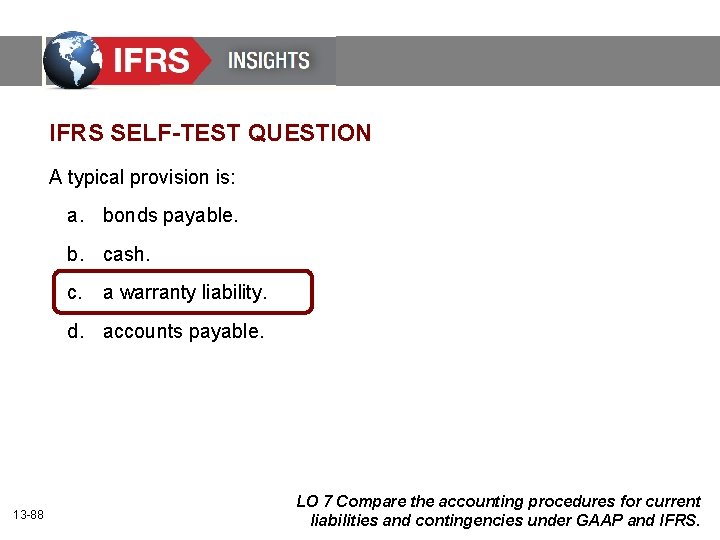 IFRS INSIGHTS

IFRS SELF-TEST QUESTION

A typical provision is:

a. bonds payable.

b. cash.

c. a warranty liability.

d. accounts payable.

13-88

LO 7 Compare the accounting procedures for current liabilities and contingencies under GAAP and IFRS.